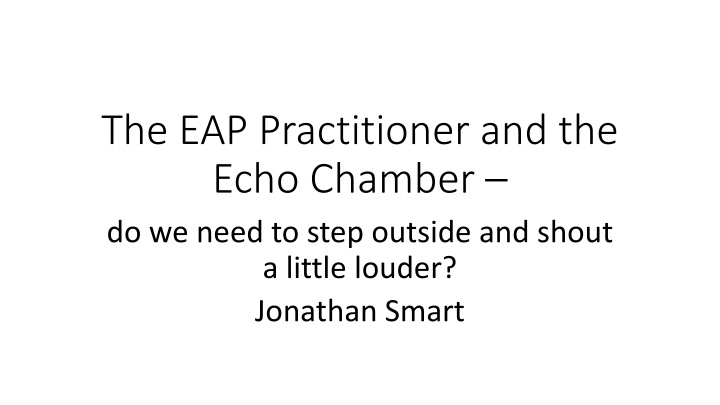 The EAP Practitioner and the Echo Chamber –

do we need to step outside and shout a little louder?

Jonathan Smart